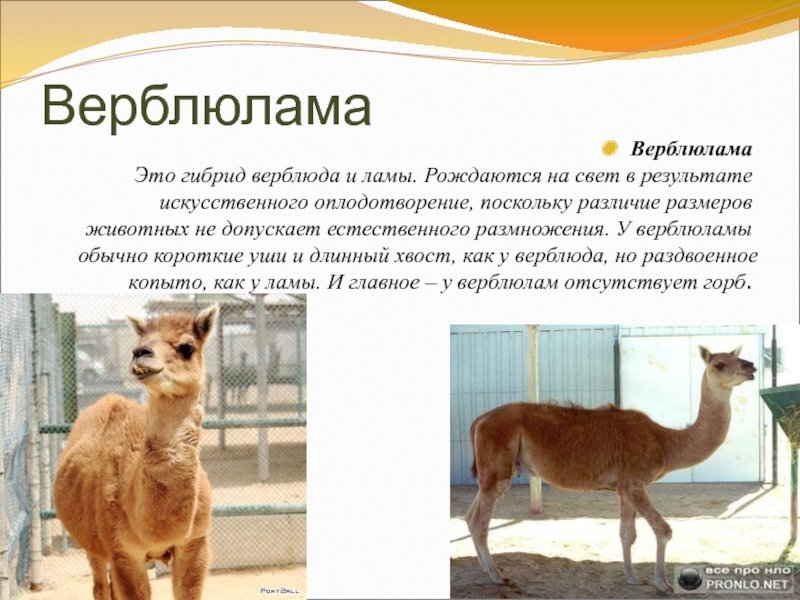 Верблюлама

Верблюлама

Это гибрид верблюда и ламы. Рождаются на свет в результате искусственного оплодотворение, поскольку различие размеров животных не допускает естественного размножения. У верблюламы обычно короткие уши и длинный хвост, как у верблюда, но раздвоенное копыто, как у ламы. И главное – у верблюлам отсутствует горб.

PortBall

все про нло
PRONLO.NET